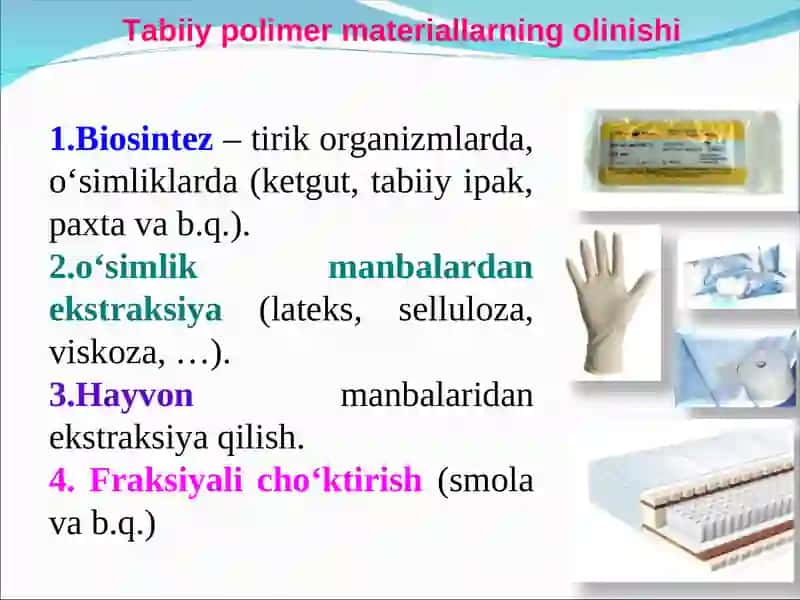 Tabiiy polimer materiallarning olinishi

1.Biosintez – tirik organizmlarda, o‘simliklarda (ketgut, tabiiy ipak, paxta va b.q.).

2.o‘simlik manbalardan ekstraksiya (lateks, selluloza, viskoza, …).

3.Hayvon manbalaridan ekstraksiya qilish.

4. Fraksiyali cho‘ktirish (smola va b.q.)